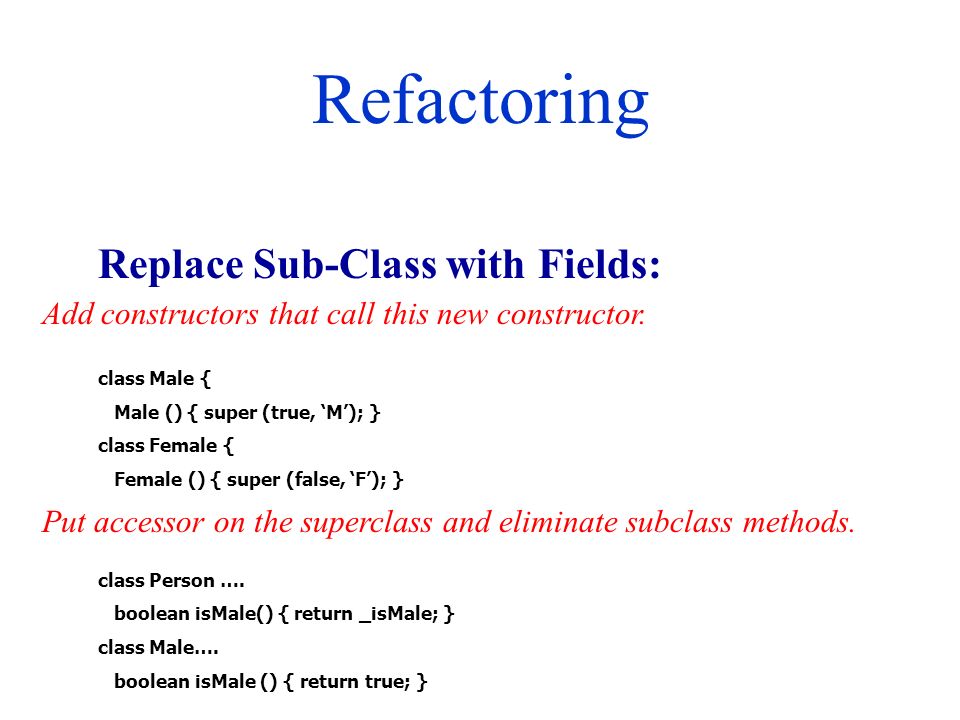 Refactoring

Replace Sub-Class with Fields:

Add constructors that call this new constructor.

class Male {
Male () { super (true, ‘M’); }
class Female {
Female () { super (false, ‘F’); }

Put accessor on the superclass and eliminate subclass methods.

class Person ....
boolean isMale() { return _isMale; }
class Male....
boolean isMale () { return true; }